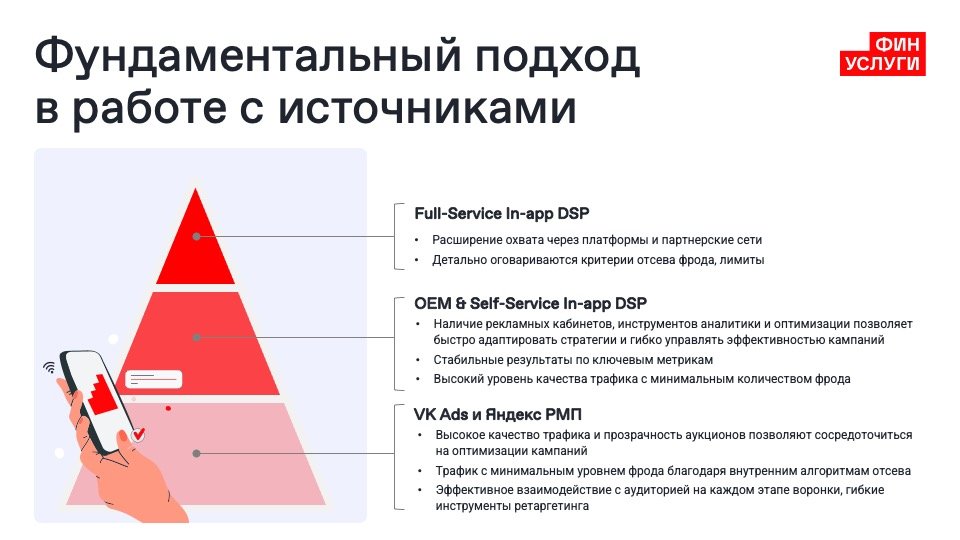 Фундаментальный подход в работе с источниками

ФИН УСЛУГИ

Full-Service In-app DSP
• Расширение охвата через платформы и партнерские сети
• Детально оговариваются критерии отсева фрода, лимиты

OEM & Self-Service In-app DSP
• Наличие рекламных кабинетов, инструментов аналитики и оптимизации позволяет быстро адаптировать стратегии и гибко управлять эффективностью кампаний
• Стабильные результаты по ключевым метрикам
• Высокий уровень качества трафика с минимальным количеством фрода

VK Ads и Яндекс РМП
• Высокое качество трафика и прозрачность аукционов позволяют сосредоточиться на оптимизации кампаний
• Трафик с минимальным уровнем фрода благодаря внутренним алгоритмам отсева
• Эффективное взаимодействие с аудиторией на каждом этапе воронки, гибкие инструменты ретаргетинга